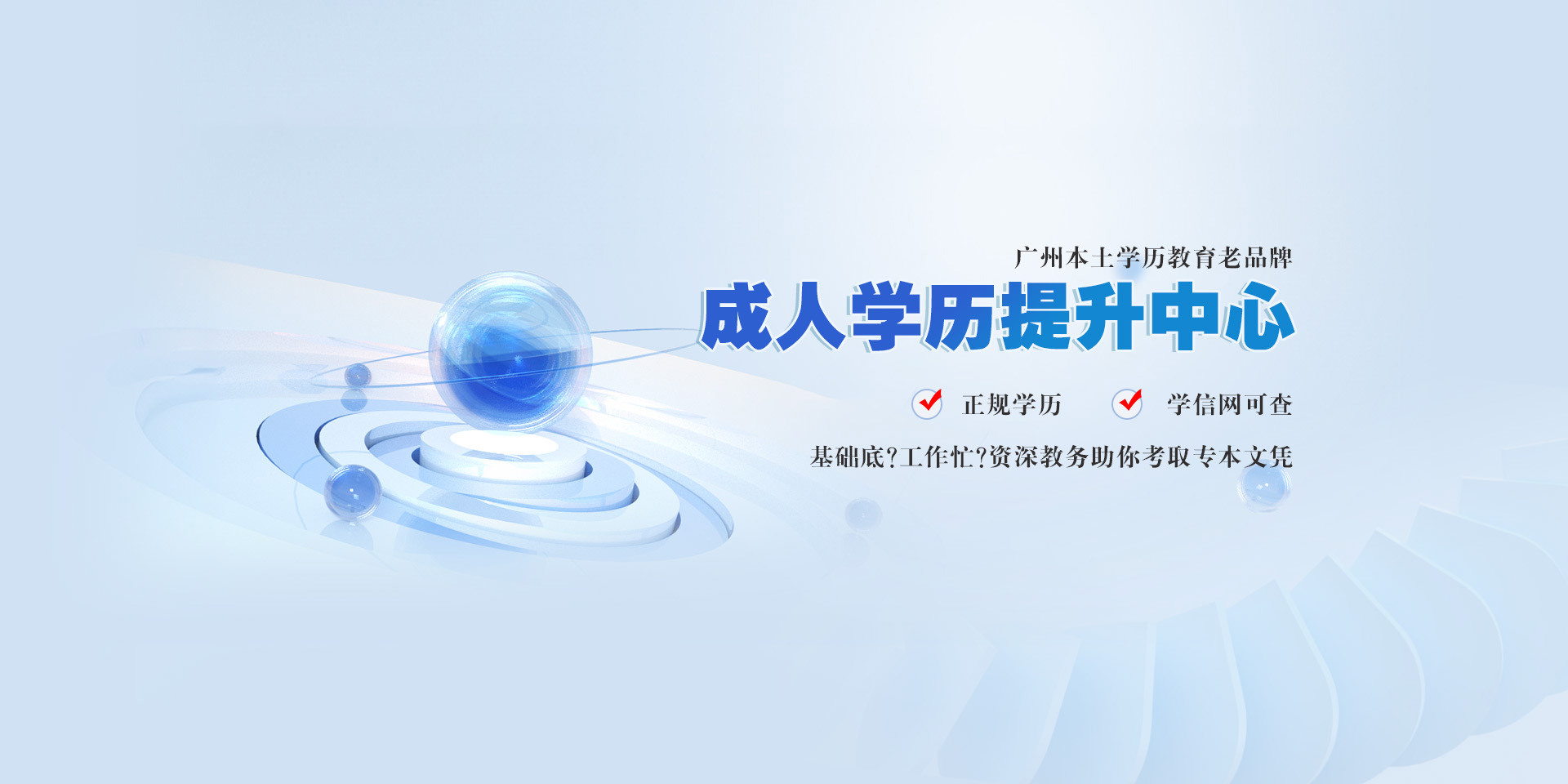 广州本土学历教育老品牌

成人学历提升中心

正规学历 学信网可查

基础底?工作忙?资深教务助你考取专本文凭